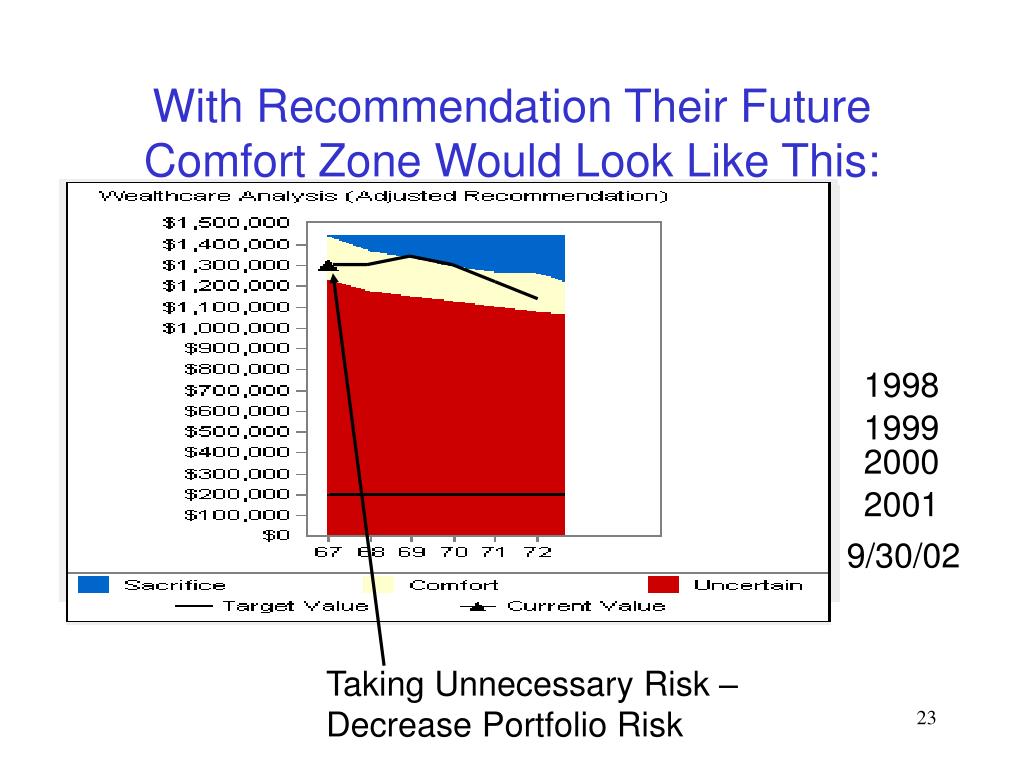 With Recommendation Their Future Comfort Zone Would Look Like This:

Wealthcare Analysis (Adjusted Recommendation)

$1,500,000
$1,400,000
$1,300,000
$1,200,000
$1,100,000
$1,000,000
$900,000
$800,000
$700,000
$600,000
$500,000
$400,000
$300,000
$200,000
$100,000
$0

67 68 69 70 71 72

Sacrifice Comfort Uncertain
Target Value Current Value

1998
1999
2000
2001
9/30/02

Taking Unnecessary Risk – Decrease Portfolio Risk

23